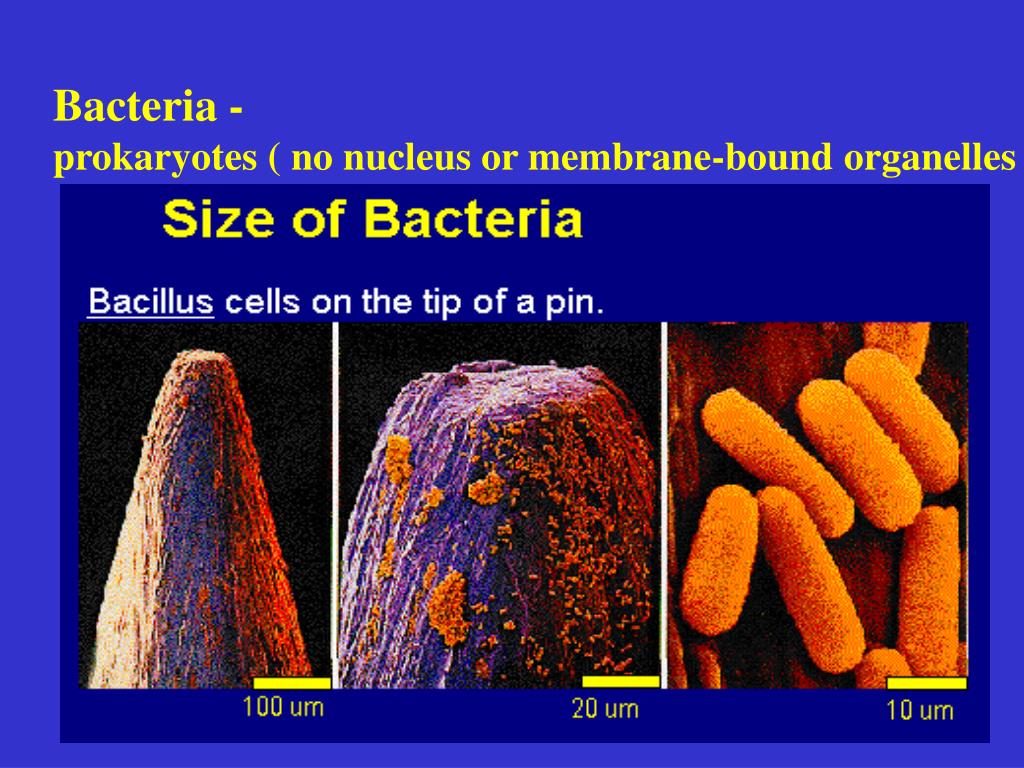 Bacteria -
prokaryotes ( no nucleus or membrane-bound organelles

Size of Bacteria

Bacillus cells on the tip of a pin.

100 um

20 um

10 um